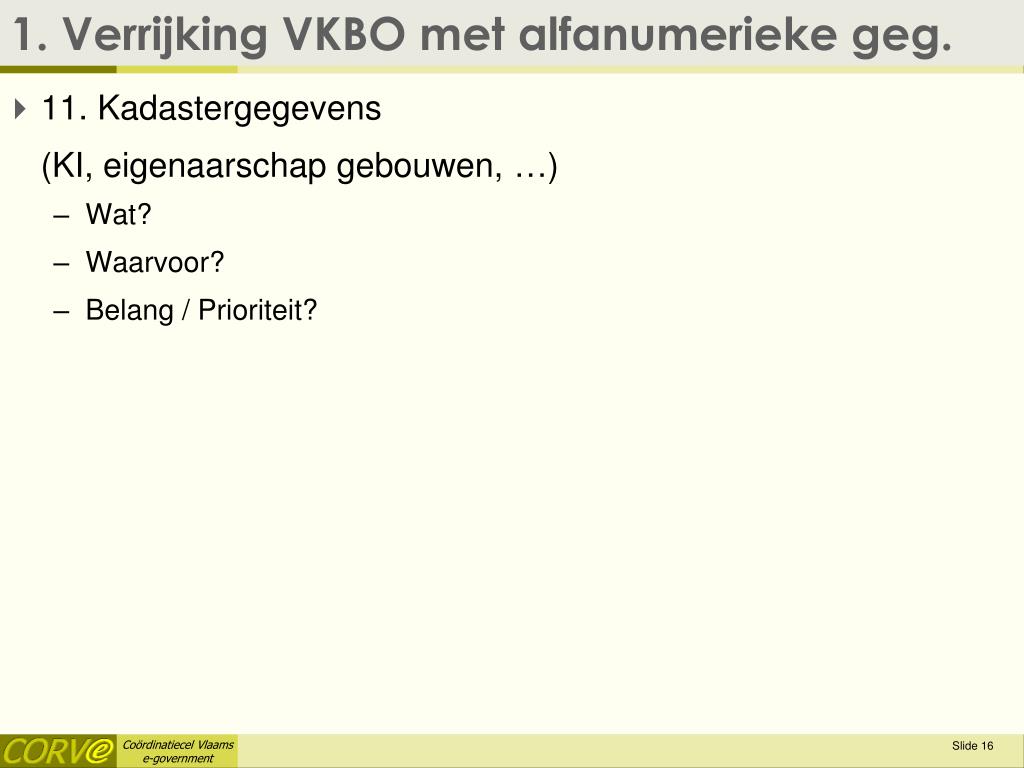 1. Verrijking VKBO met alfanumerieke geg.

11. Kadastergegevens

(KI, eigenaarschap gebouwen, …)

– Wat?
– Waarvoor?
– Belang / Prioriteit?

CORVe

Coördinatiecel Vlaams e-government

Slide 16